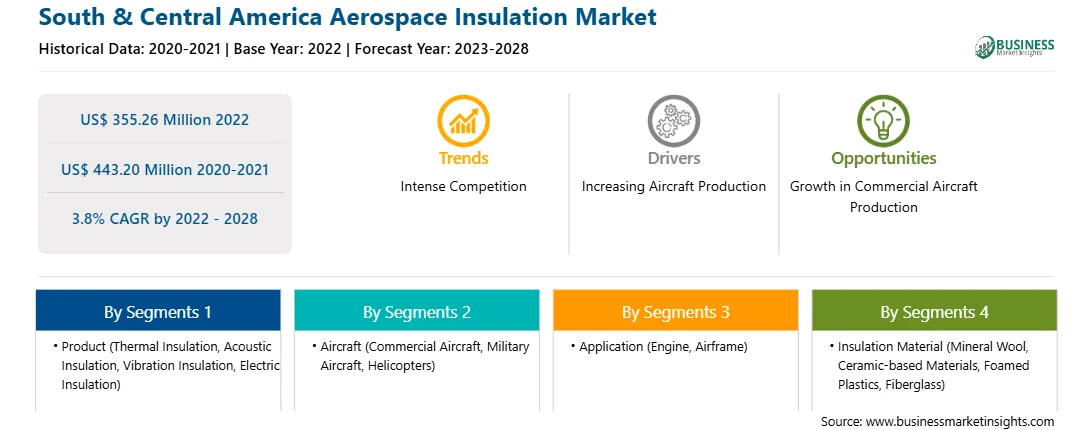 South & Central America Aerospace Insulation Market

Historical Data: 2020-2021 | Base Year: 2022 | Forecast Year: 2023-2028

BUSINESS Market Insights

US$ 355.26 Million 2022

US$ 443.20 Million 2020-2021

3.8% CAGR by 2022 - 2028

Trends
Intense Competition

Drivers
Increasing Aircraft Production

Opportunities
Growth in Commercial Aircraft Production

By Segments 1
• Product (Thermal Insulation, Acoustic Insulation, Vibration Insulation, Electric Insulation)

By Segments 2
• Aircraft (Commercial Aircraft, Military Aircraft, Helicopters)

By Segments 3
• Application (Engine, Airframe)

By Segments 4
• Insulation Material (Mineral Wool, Ceramic-based Materials, Foamed Plastics, Fiberglass)

Source: www.businessmarketinsights.com